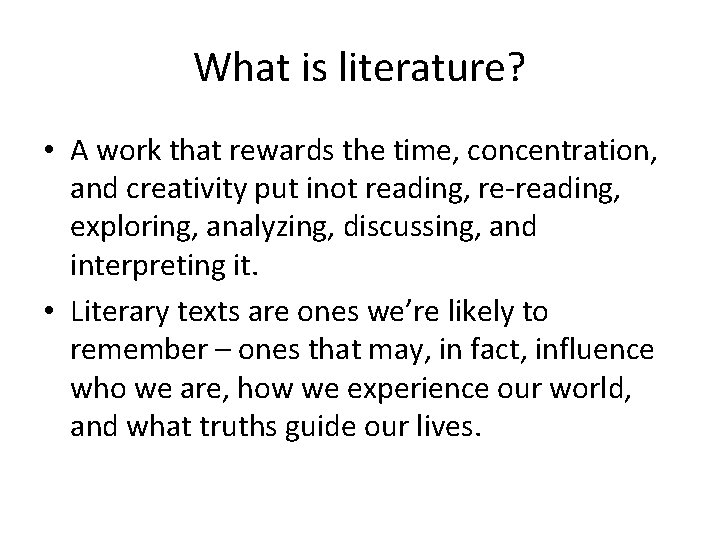 What is literature?

• A work that rewards the time, concentration, and creativity put inot reading, re-reading, exploring, analyzing, discussing, and interpreting it.

• Literary texts are ones we're likely to remember – ones that may, in fact, influence who we are, how we experience our world, and what truths guide our lives.